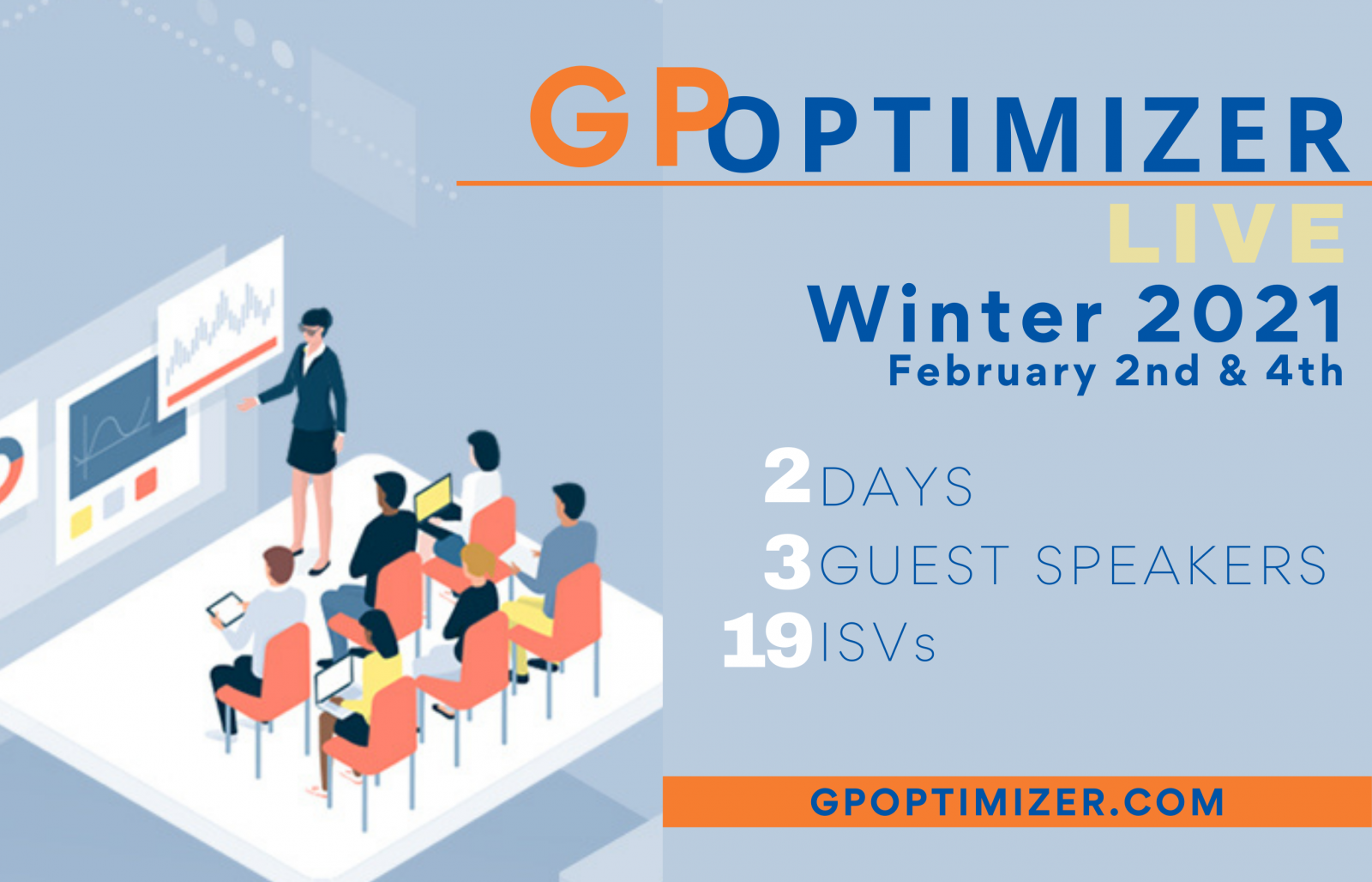 GPOPTIMIZER

LIVE

Winter 2021
February 2nd & 4th

2 DAYS
3 GUEST SPEAKERS
19 ISVs

GPOPTIMIZER.COM